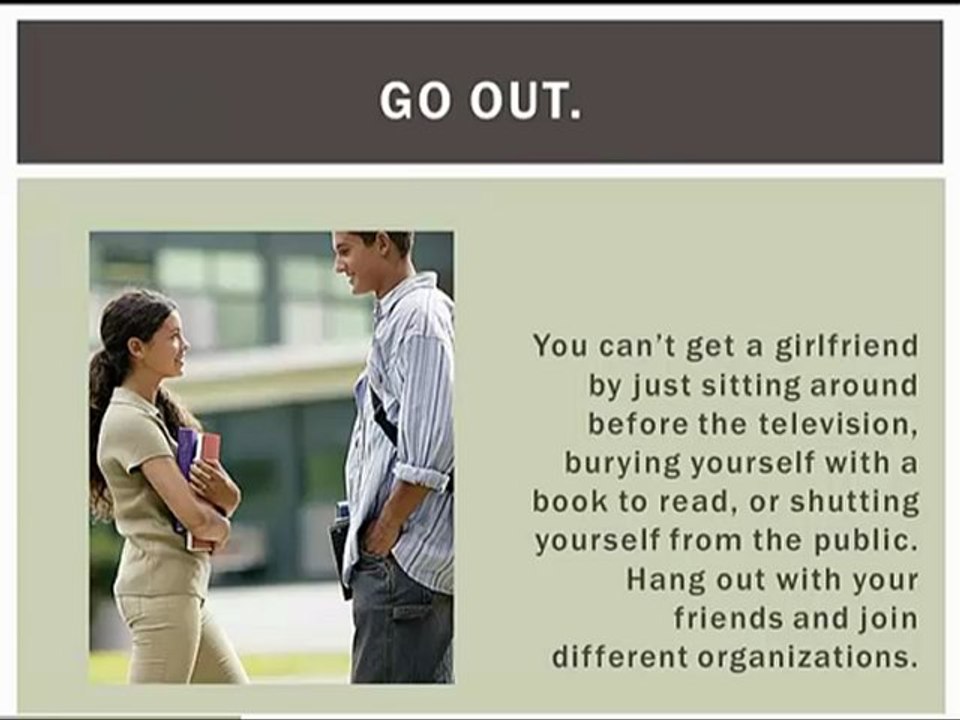 GO OUT.

You can't get a girlfriend by just sitting around before the television, burying yourself with a book to read, or shutting yourself from the public. Hang out with your friends and join different organizations.